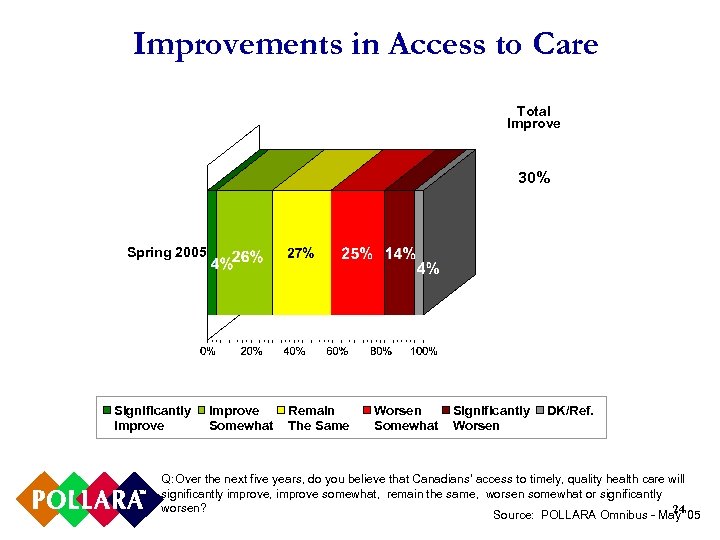 Improvements in Access to Care

Total Improve

30%

Spring 2005

4%

26%

27%

25%

14%

4%

0%

20%

40%

60%

80%

100%

Significantly Improve

Improve Somewhat

Remain The Same

Worsen Somewhat

Significantly Worsen

DK/Ref.

POLLARA™

Q: Over the next five years, do you believe that Canadians' access to timely, quality health care will significantly improve, improve somewhat, remain the same, worsen somewhat or significantly worsen?

24

Source: POLLARA Omnibus - May '05